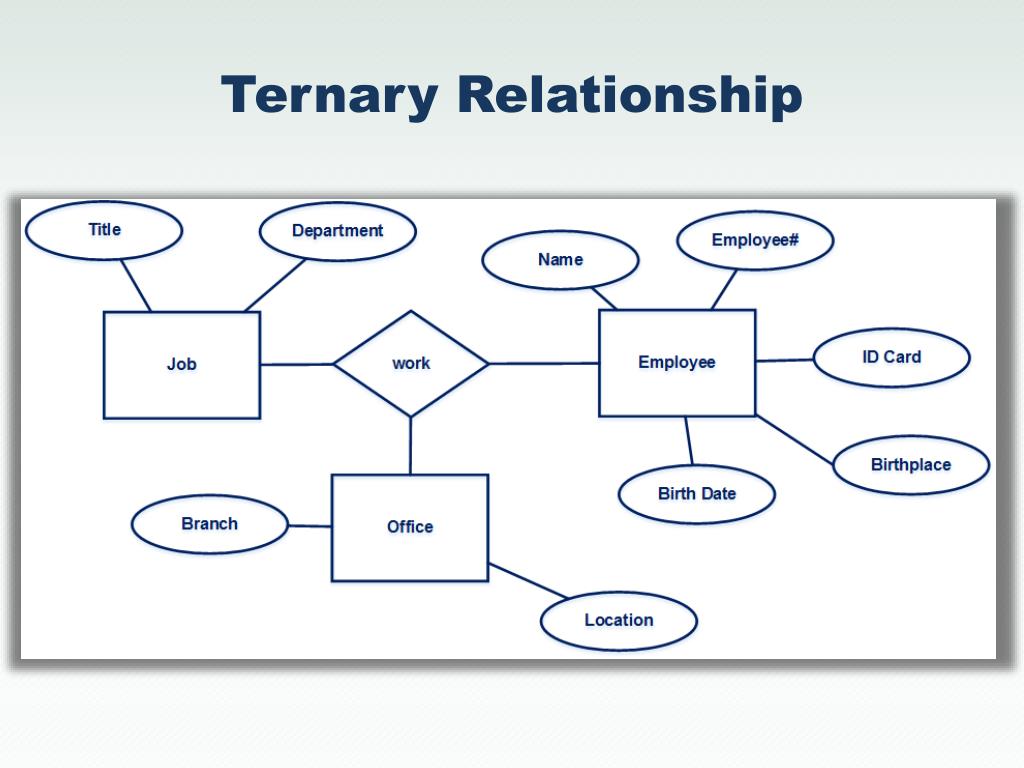 Ternary Relationship

Title
Department
Name
Employee#
Job
work
Employee
ID Card
Birthplace
Birth Date
Branch
Office
Location